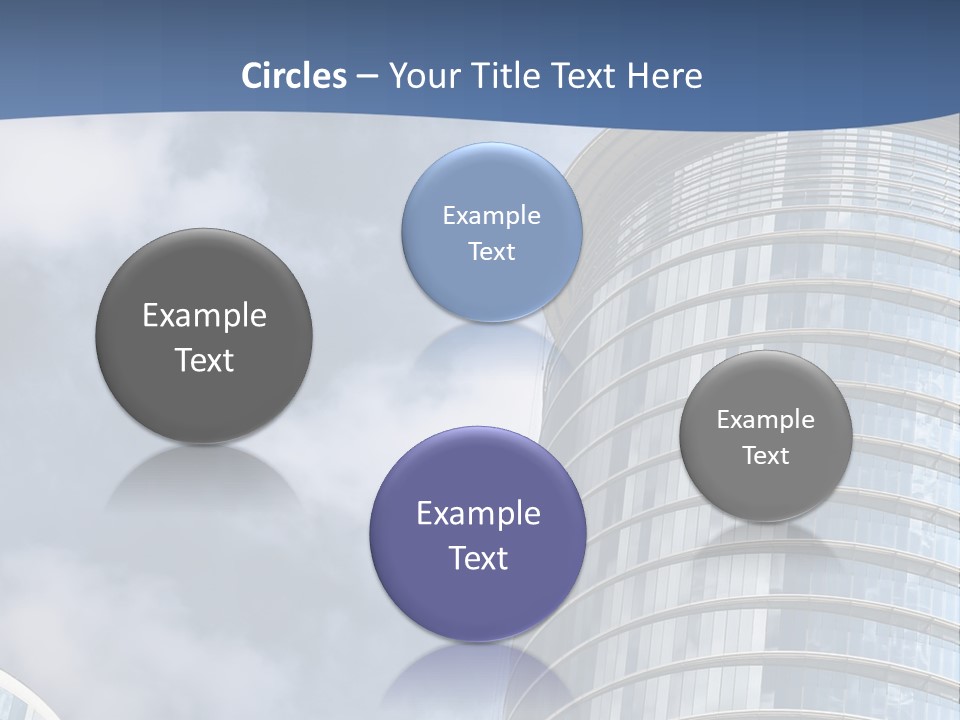 Circles – Your Title Text Here

Example Text

Example Text

Example Text

Example Text